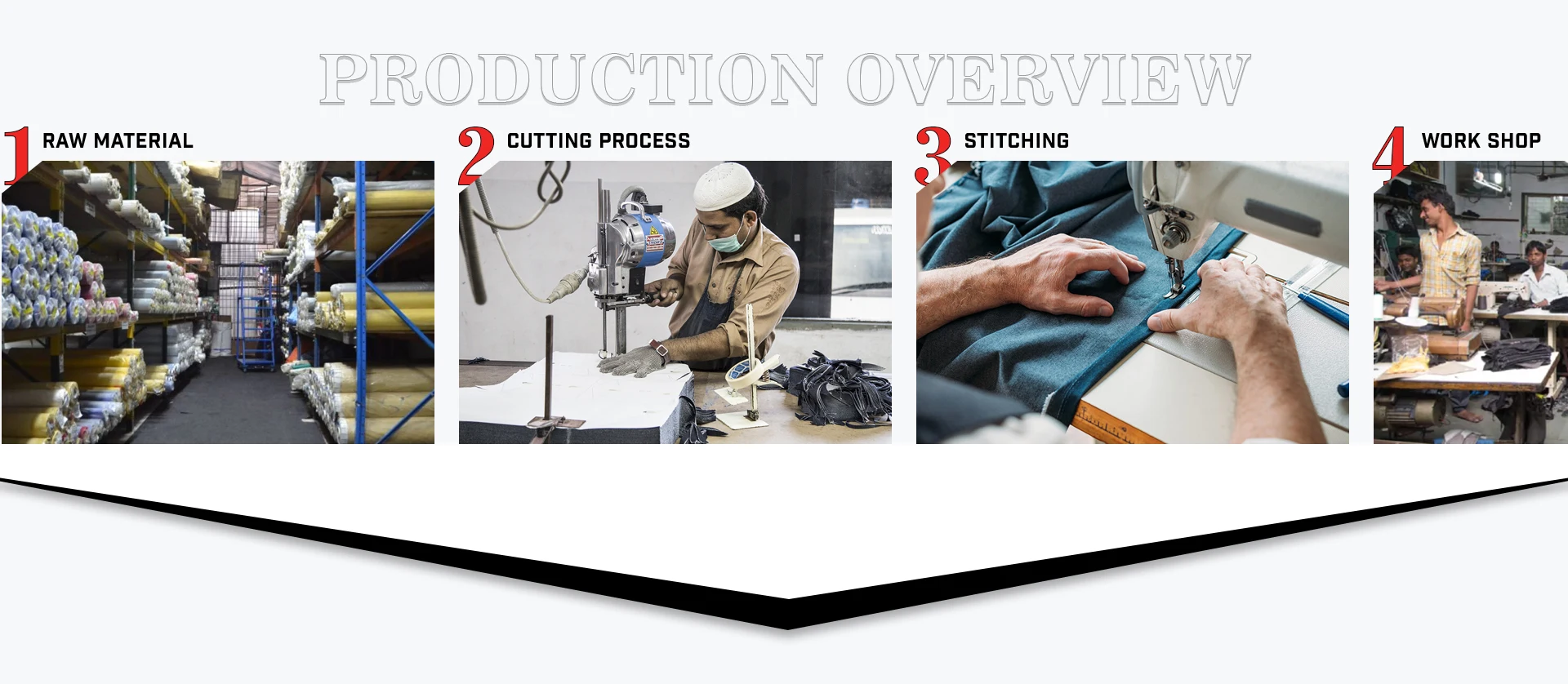 PRODUCTION OVERVIEW

1 RAW MATERIAL

2 CUTTING PROCESS

3 STITCHING

4 WORK SHOP